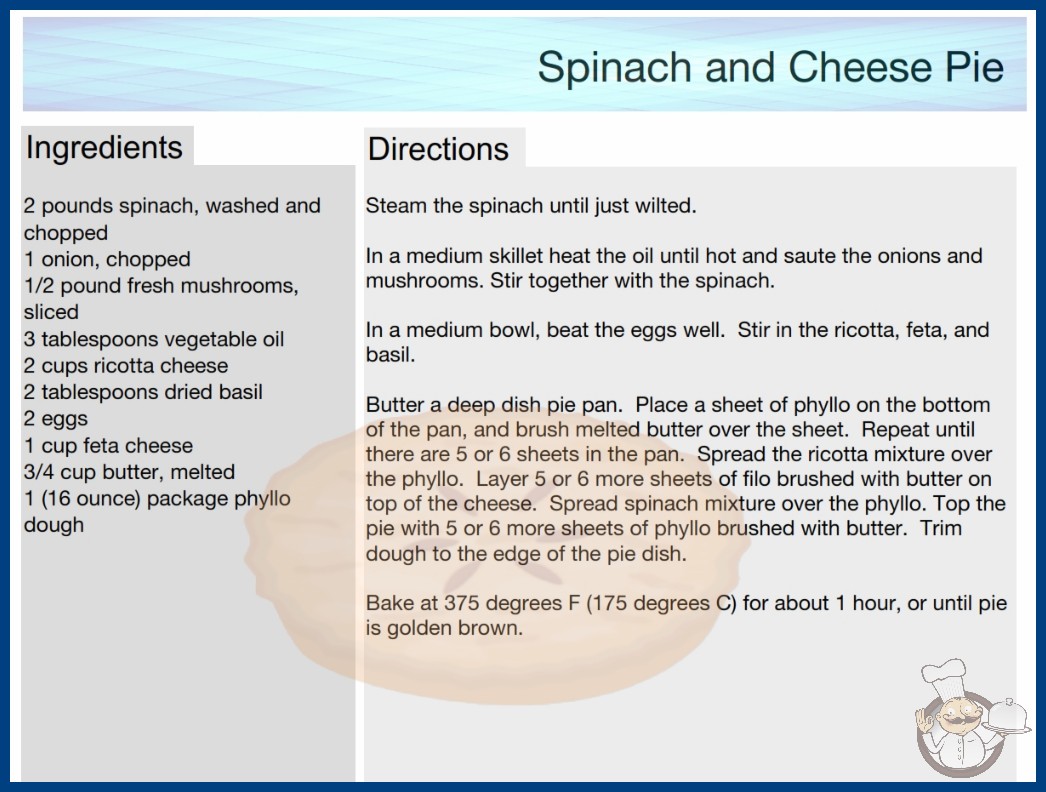 Spinach and Cheese Pie

Ingredients

2 pounds spinach, washed and chopped
1 onion, chopped
1/2 pound fresh mushrooms, sliced
3 tablespoons vegetable oil
2 cups ricotta cheese
2 tablespoons dried basil
2 eggs
1 cup feta cheese
3/4 cup butter, melted
1 (16 ounce) package phyllo dough

Directions

Steam the spinach until just wilted.

In a medium skillet heat the oil until hot and saute the onions and mushrooms. Stir together with the spinach.

In a medium bowl, beat the eggs well. Stir in the ricotta, feta, and basil.

Butter a deep dish pie pan. Place a sheet of phyllo on the bottom of the pan, and brush melted butter over the sheet. Repeat until there are 5 or 6 sheets in the pan. Spread the ricotta mixture over the phyllo. Layer 5 or 6 more sheets of filo brushed with butter on top of the cheese. Spread spinach mixture over the phyllo. Top the pie with 5 or 6 more sheets of phyllo brushed with butter. Trim dough to the edge of the pie dish.

Bake at 375 degrees F (175 degrees C) for about 1 hour, or until pie is golden brown.